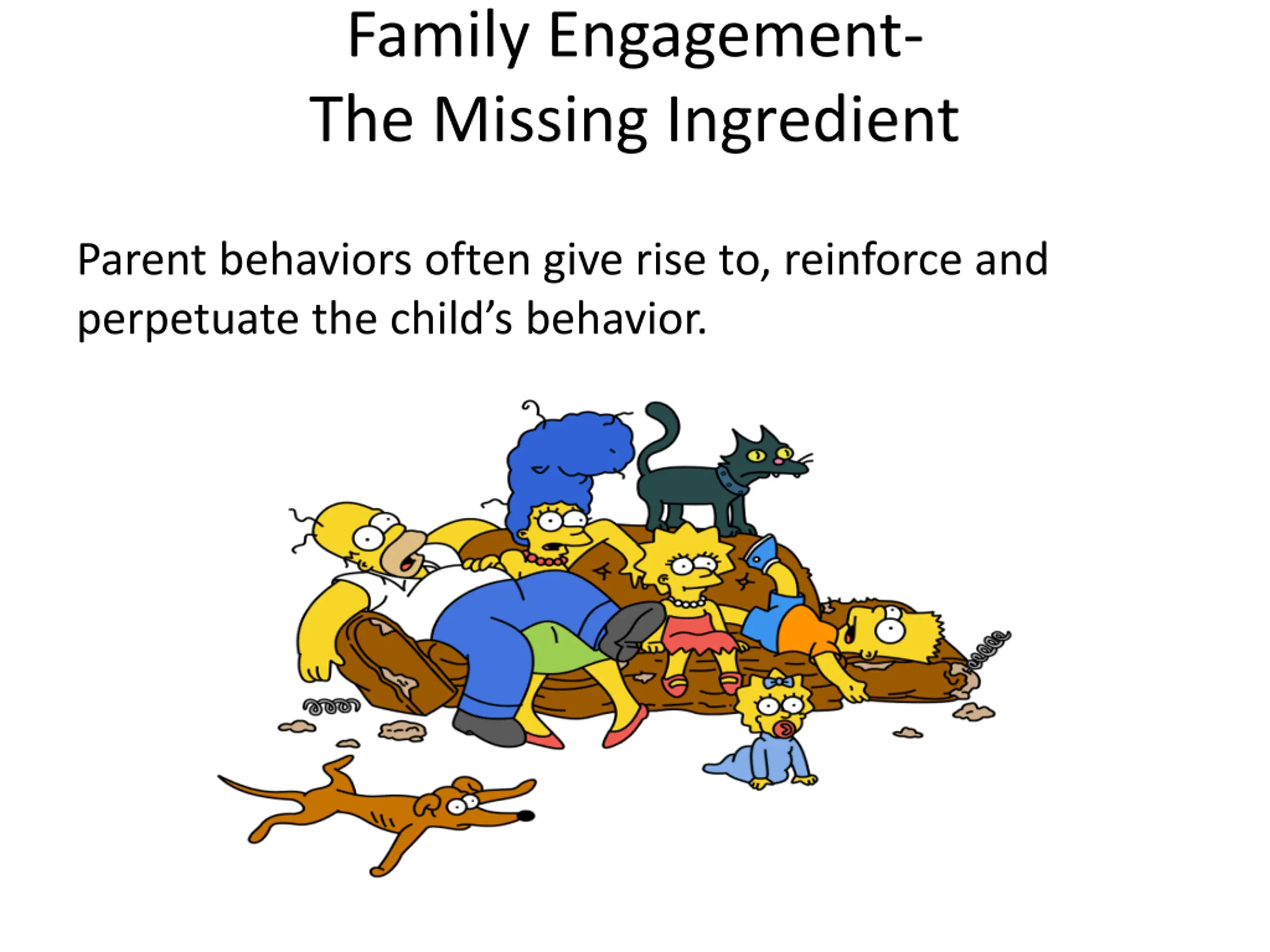 Family Engagement-
The Missing Ingredient

Parent behaviors often give rise to, reinforce and perpetuate the child's behavior.